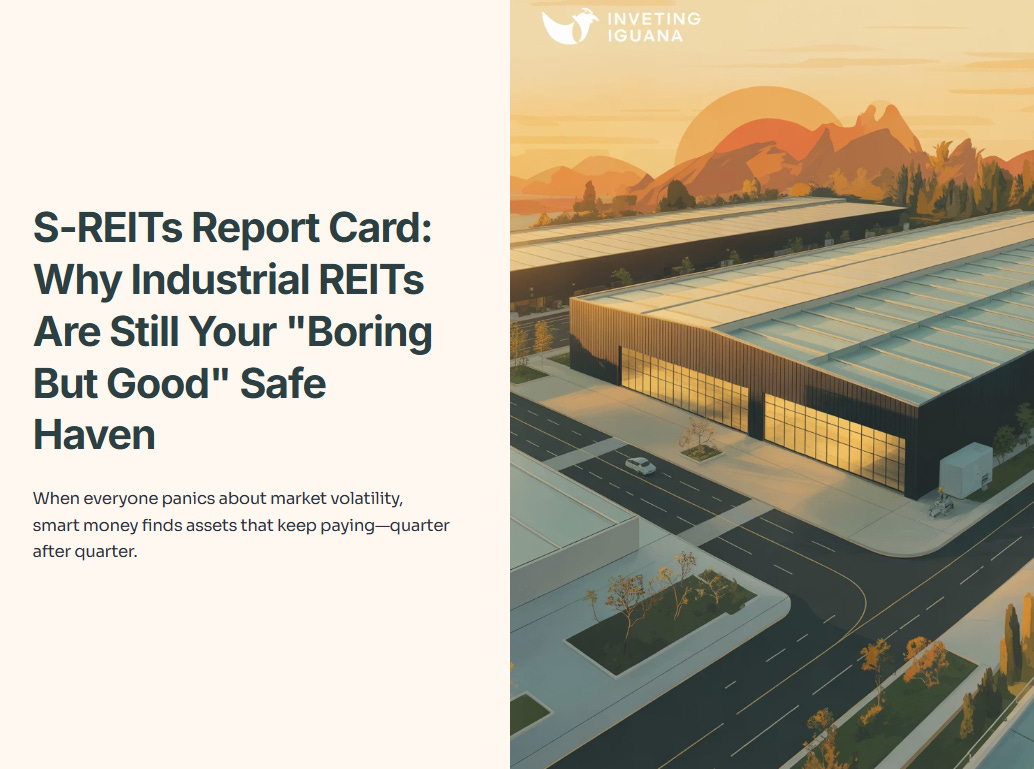 INVETING IGUANA

S-REITs Report Card: Why Industrial REITs Are Still Your "Boring But Good" Safe Haven

When everyone panics about market volatility, smart money finds assets that keep paying—quarter after quarter.